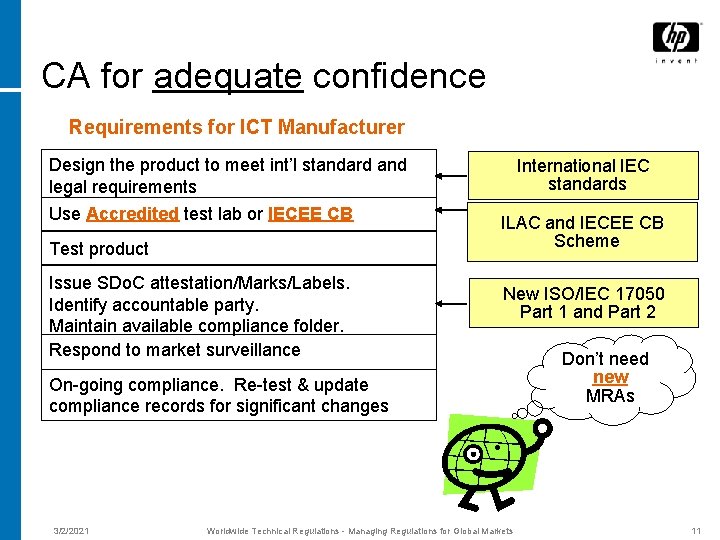 hp
invent

CA for adequate confidence

Requirements for ICT Manufacturer

Design the product to meet int'l standard and legal requirements

Use Accredited test lab or IECEE CB

Test product

Issue SDoC attestation/Marks/Labels. Identify accountable party. Maintain available compliance folder.

Respond to market surveillance

On-going compliance. Re-test & update compliance records for significant changes

International IEC standards

ILAC and IECEE CB Scheme

New ISO/IEC 17050 Part 1 and Part 2

Don't need new MRAs

3/2/2021 Worldwide Technical Regulations - Managing Regulations for Global Markets 11